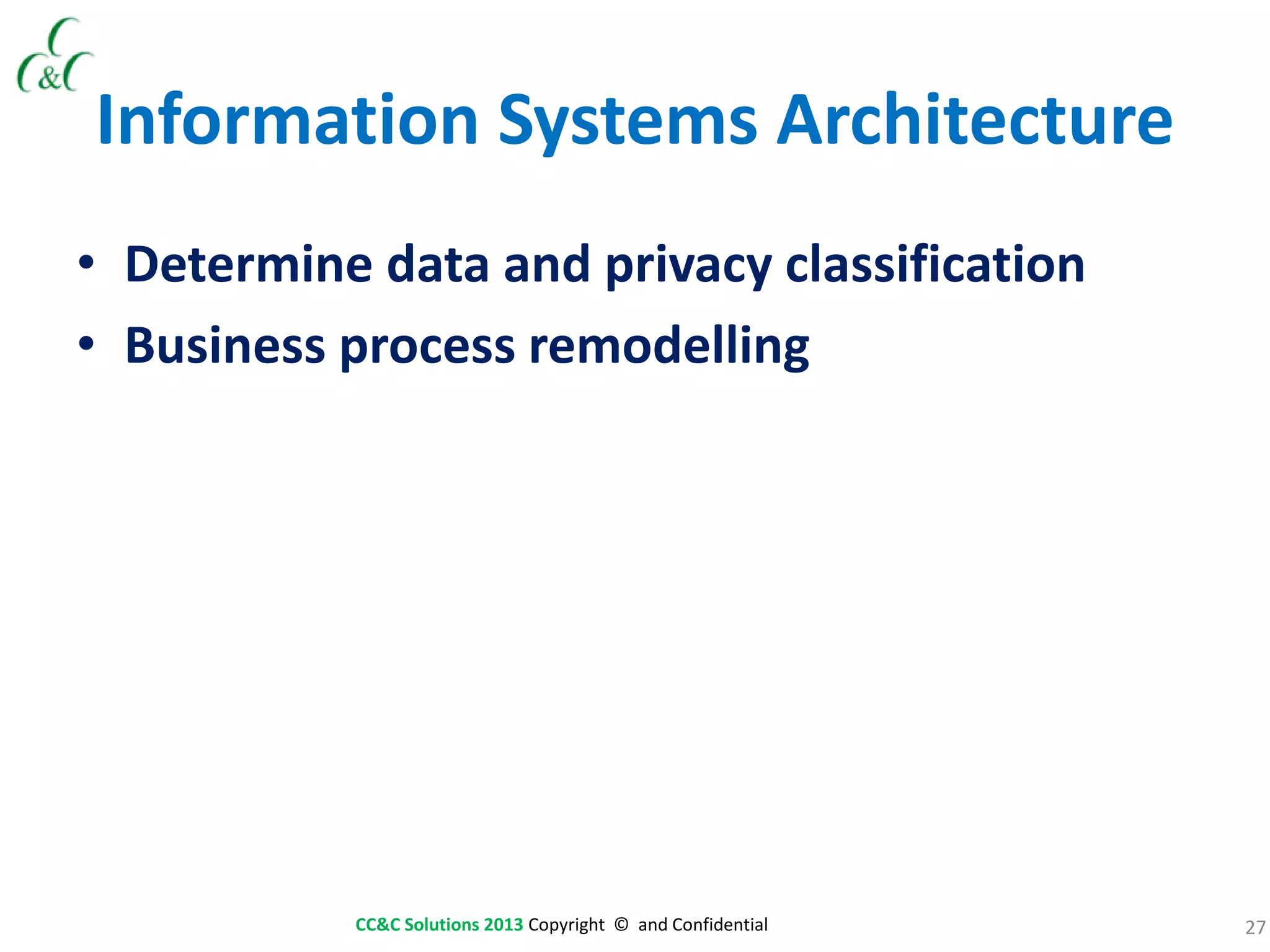 C
C&C

Information Systems Architecture

• Determine data and privacy classification
• Business process remodelling

CC&C Solutions 2013 Copyright © and Confidential

27